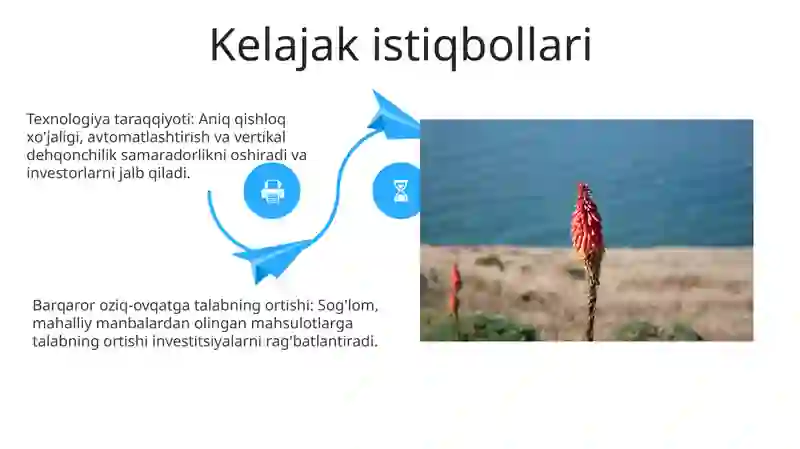 Kelajak istiqbollari

Texnologiya taraqqiyoti: Aniq qishloq xo'jaligi, avtomatlashtirish va vertikal dehqonchilik samaradorlikni oshiradi va investorlarni jalb qiladi.

Barqaror oziq-ovqatga talabning ortishi: Sog'lom, mahalliy manbalardan olingan mahsulotlarga talabning ortishi investitsiyalarni rag'batlantiradi.